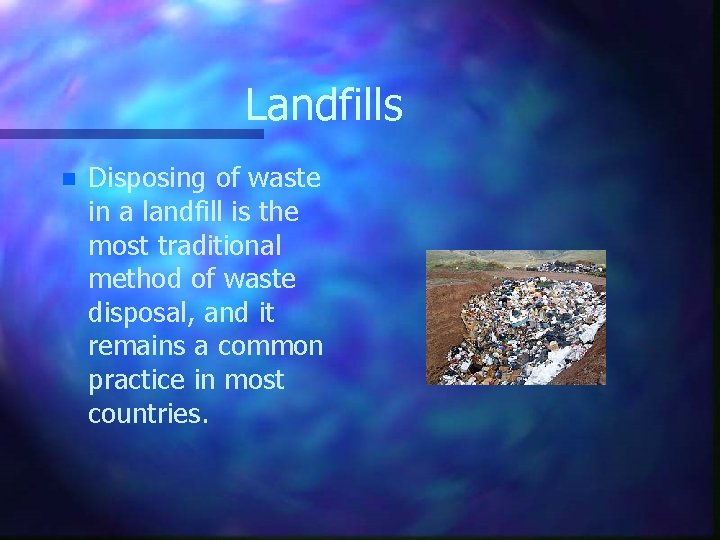 Landfills

Disposing of waste in a landfill is the most traditional method of waste disposal, and it remains a common practice in most countries.